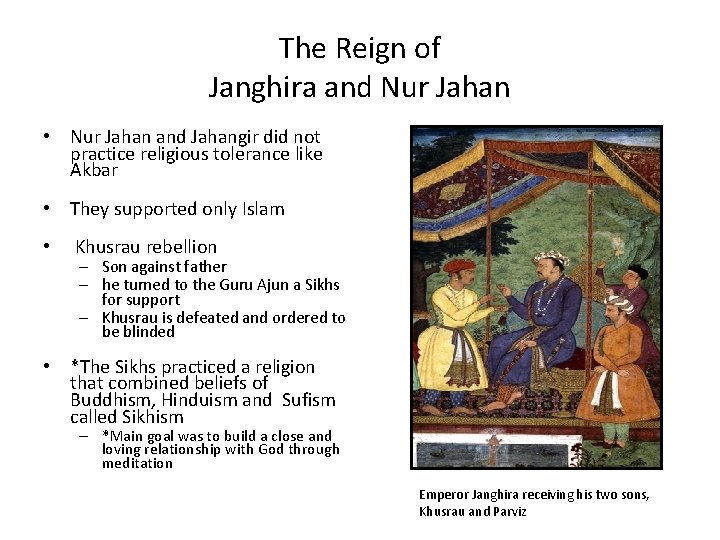 The Reign of
Janghira and Nur Jahan

• Nur Jahan and Jahangir did not practice religious tolerance like Akbar

• They supported only Islam

• Khusrau rebellion
– Son against father
– he turned to the Guru Ajun a Sikhs for support
– Khusrau is defeated and ordered to be blinded

• *The Sikhs practiced a religion that combined beliefs of Buddhism, Hinduism and Sufism called Sikhism
– *Main goal was to build a close and loving relationship with God through meditation

Emperor Janghira receiving his two sons, Khusrau and Parviz